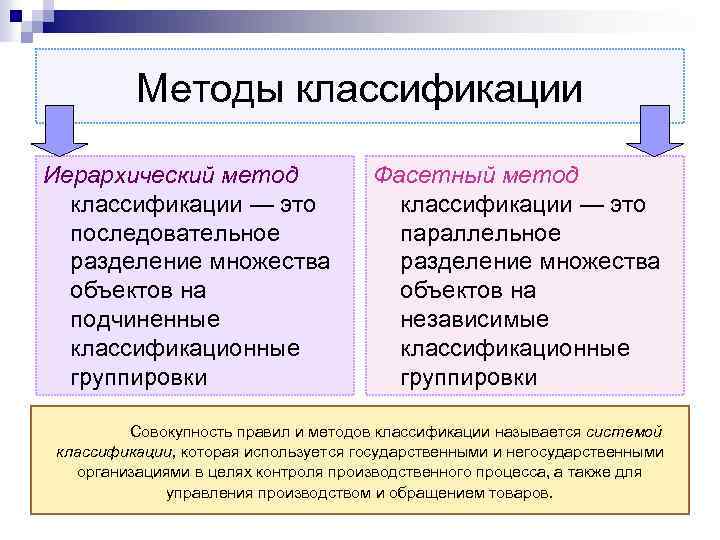 Методы классификации

Иерархический метод классификации — это последовательное разделение множества объектов на подчиненные классификационные группировки

Фасетный метод классификации — это параллельное разделение множества объектов на независимые классификационные группировки

Совокупность правил и методов классификации называется системой классификации, которая используется государственными и негосударственными организациями в целях контроля производственного процесса, а также для управления производством и обращением товаров.